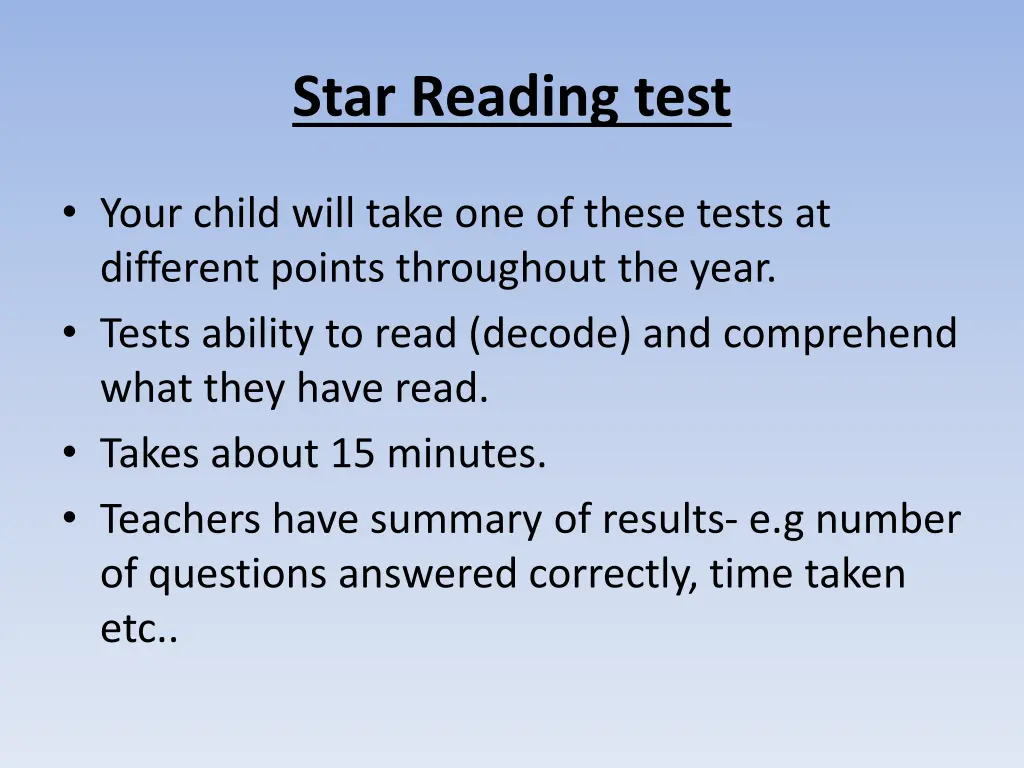 Star Reading test

• Your child will take one of these tests at different points throughout the year.
• Tests ability to read (decode) and comprehend what they have read.
• Takes about 15 minutes.
• Teachers have summary of results- e.g number of questions answered correctly, time taken etc..